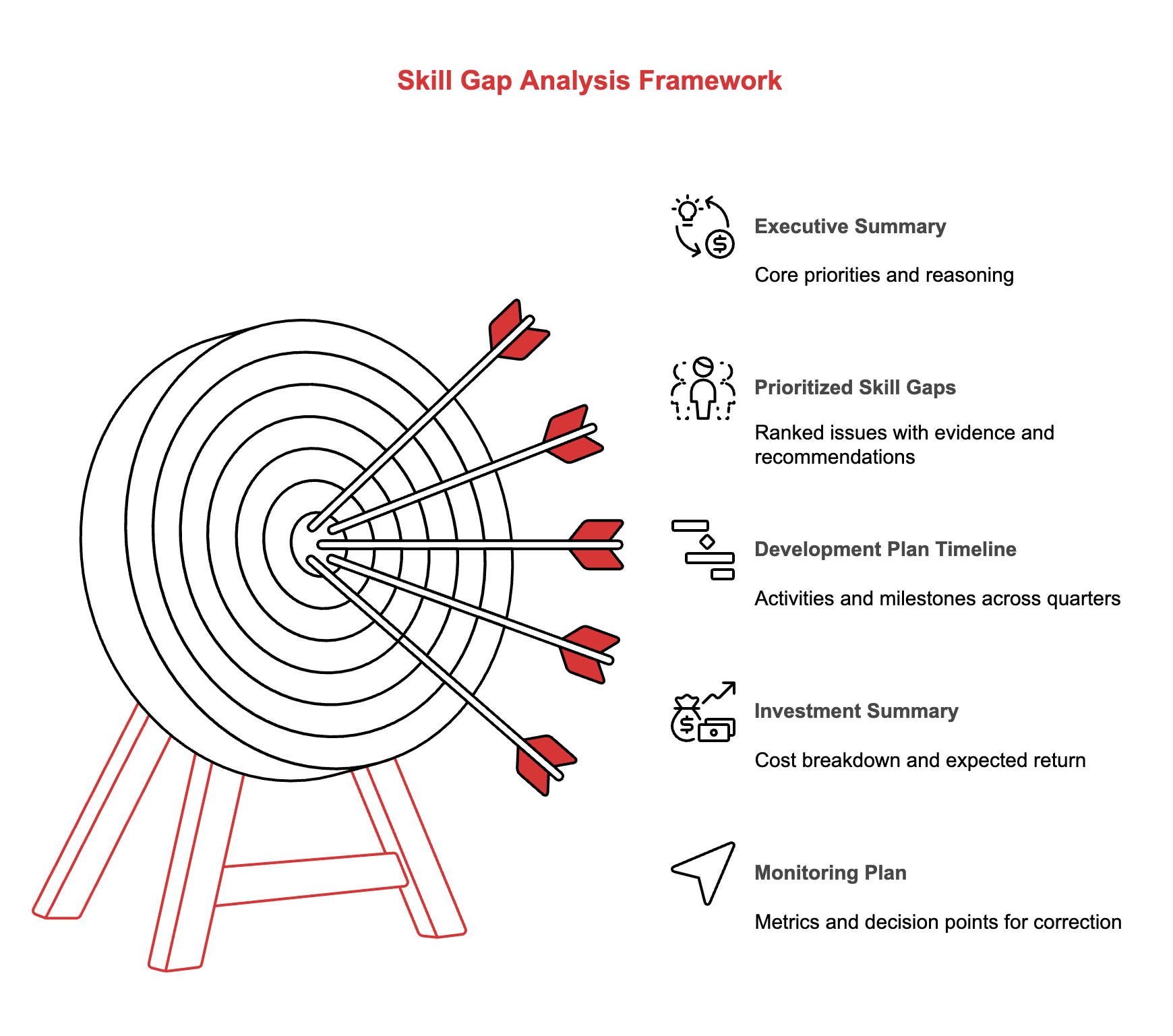 Skill Gap Analysis Framework

Executive Summary

Core priorities and reasoning

Prioritized Skill Gaps

Ranked issues with evidence and recommendations

Development Plan Timeline

Activities and milestones across quarters

Investment Summary

Cost breakdown and expected return

Monitoring Plan

Metrics and decision points for correction